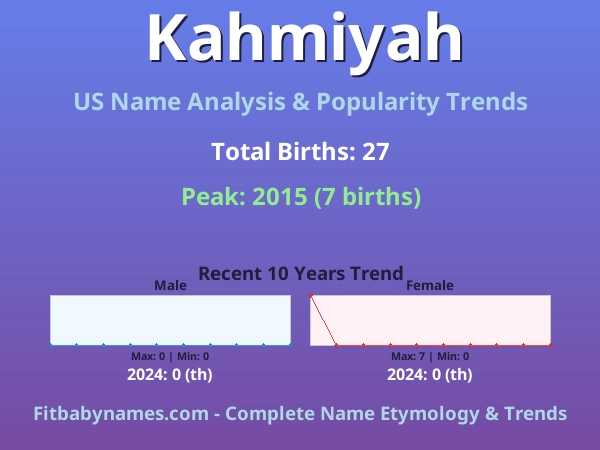 Kahmiyah

US Name Analysis & Popularity Trends

Total Births: 27

Peak: 2015 (7 births)

Recent 10 Years Trend

Male

Max: 0 | Min: 0

2024: 0 (th)

Female

Max: 7 | Min: 0

2024: 0 (th)

Fitbabynames.com - Complete Name Etymology & Trends